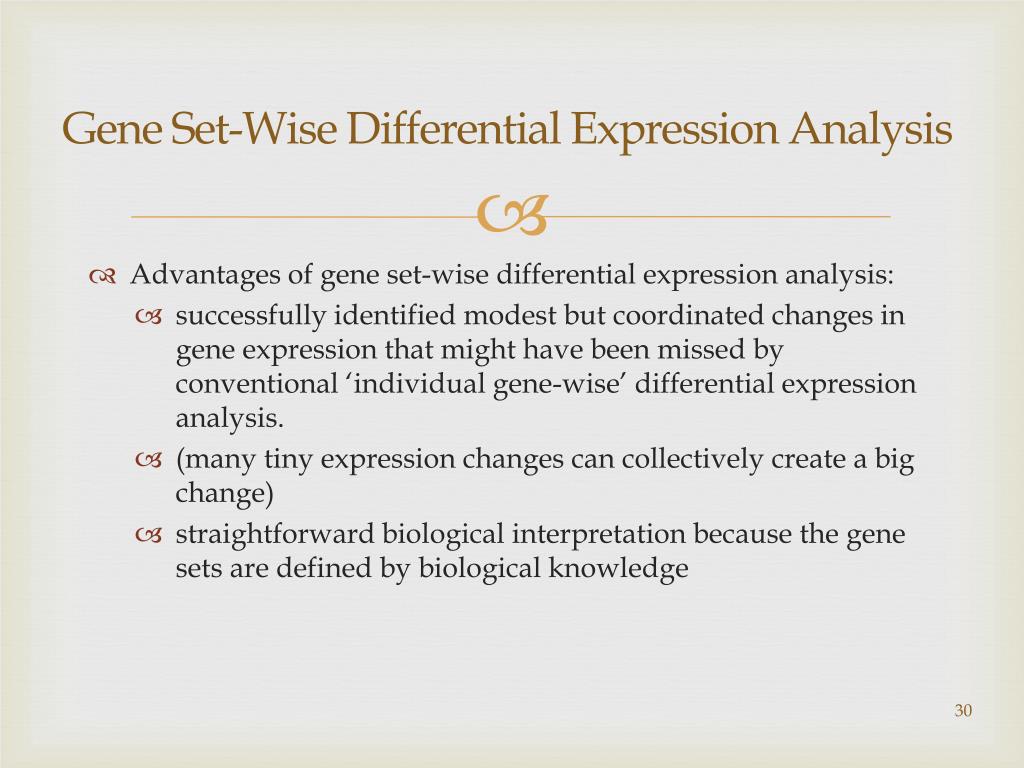 Gene Set-Wise Differential Expression Analysis

Advantages of gene set-wise differential expression analysis:

successfully identified modest but coordinated changes in gene expression that might have been missed by conventional ‘individual gene-wise’ differential expression analysis.

(many tiny expression changes can collectively create a big change)

straightforward biological interpretation because the gene sets are defined by biological knowledge

30